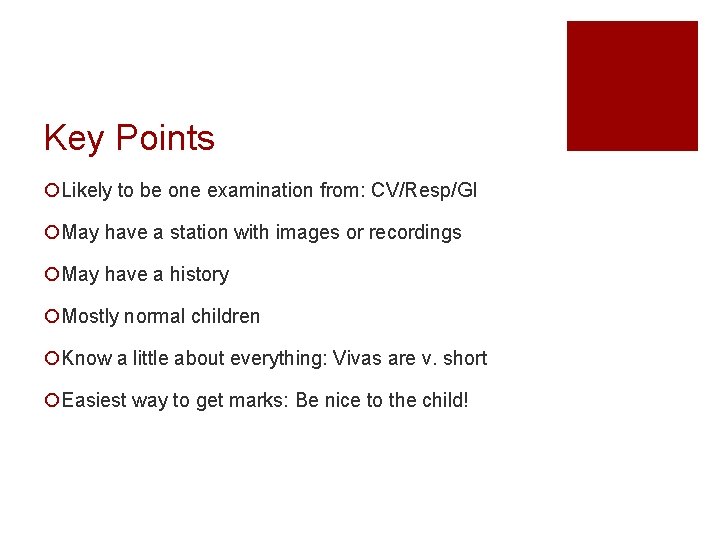 Key Points

Likely to be one examination from: CV/Resp/GI

May have a station with images or recordings

May have a history

Mostly normal children

Know a little about everything: Vivas are v. short

Easiest way to get marks: Be nice to the child!